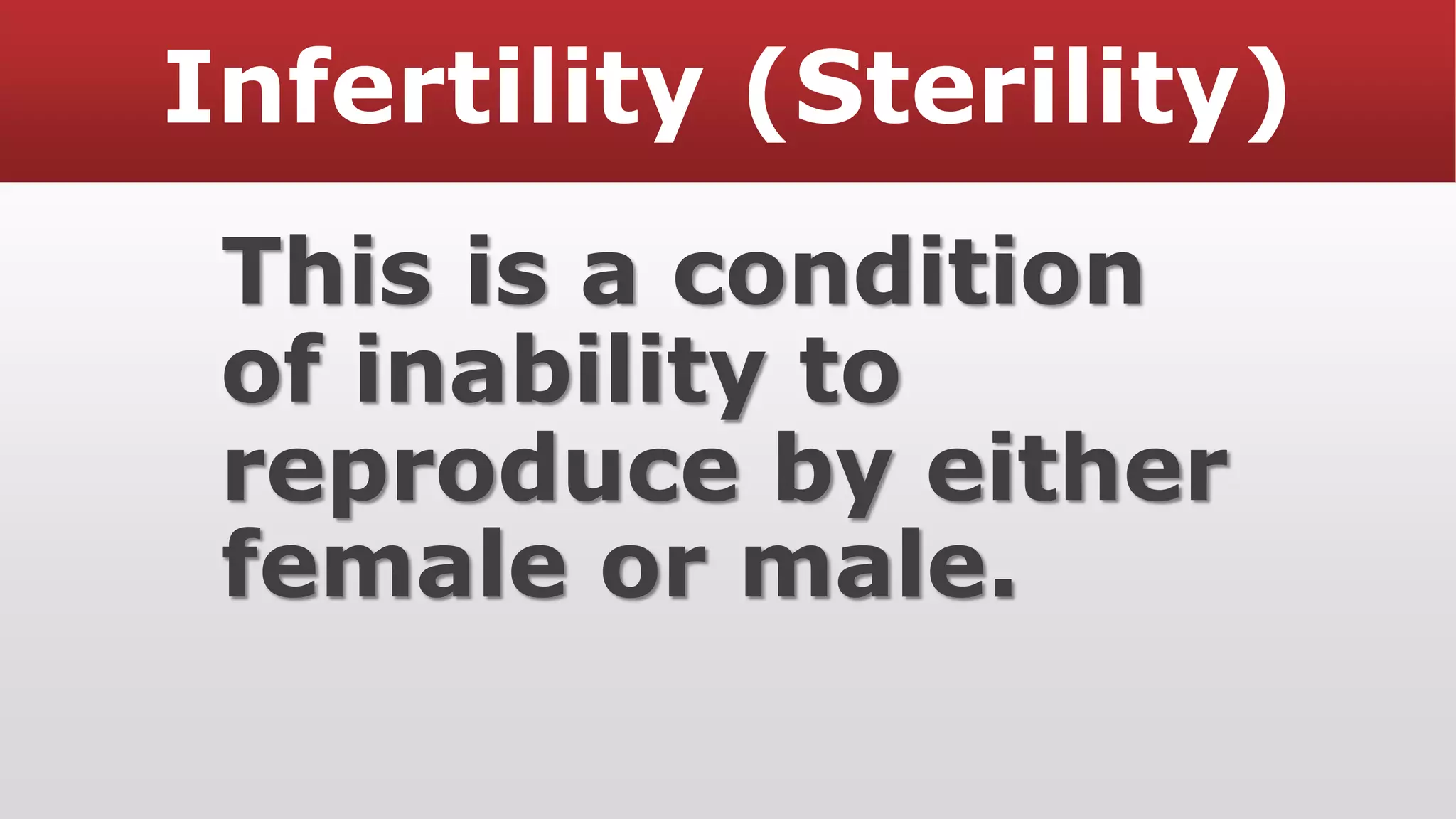 Infertility (Sterility)

This is a condition of inability to reproduce by either female or male.